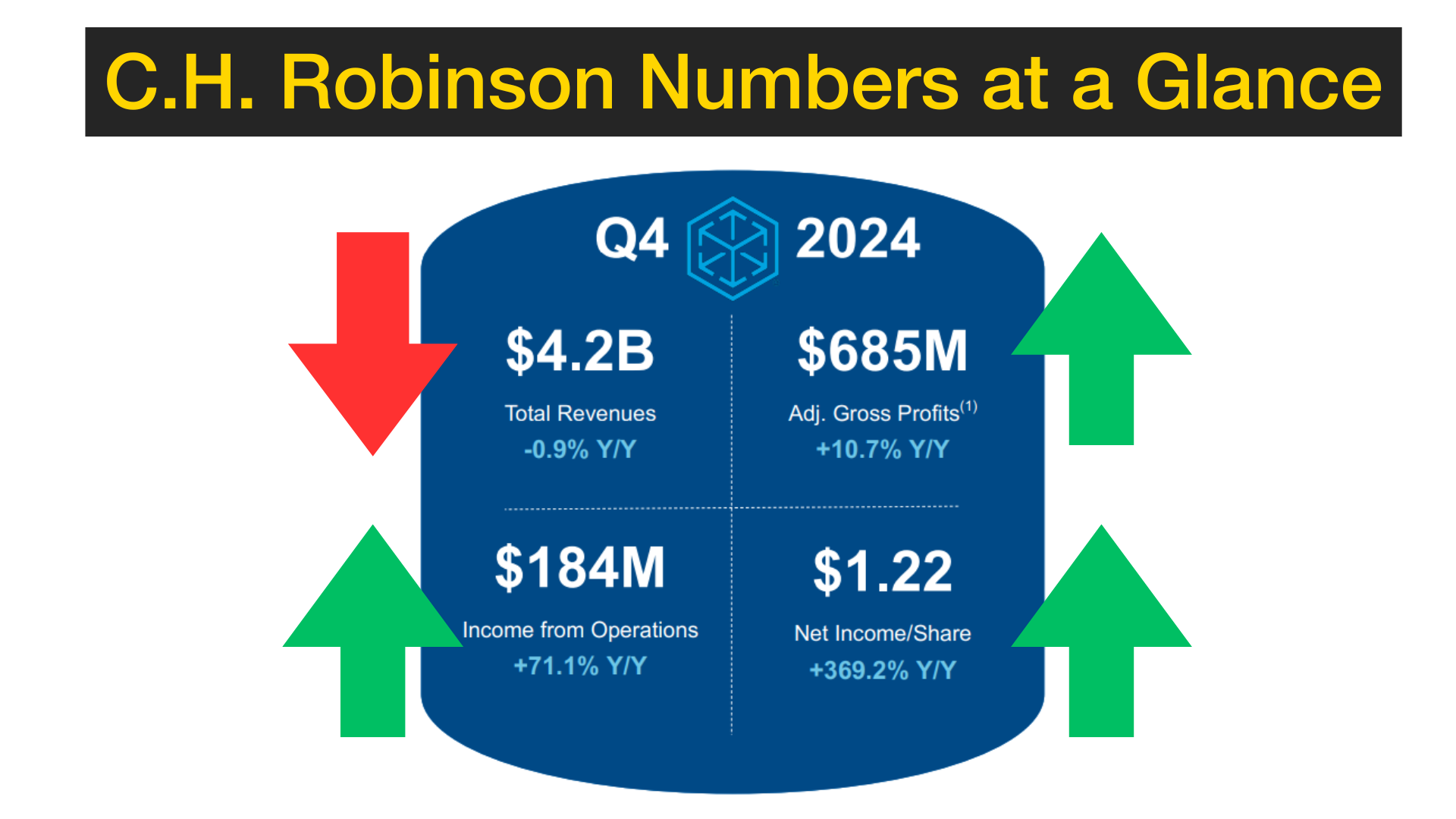 C.H. Robinson Numbers at a Glance

Q4 2024

$4.2B
Total Revenues
-0.9% Y/Y

$685M
Adj. Gross Profits$^{(1)}$
+10.7% Y/Y

$184M
Income from Operations
+71.1% Y/Y

$1.22
Net Income/Share
+369.2% Y/Y